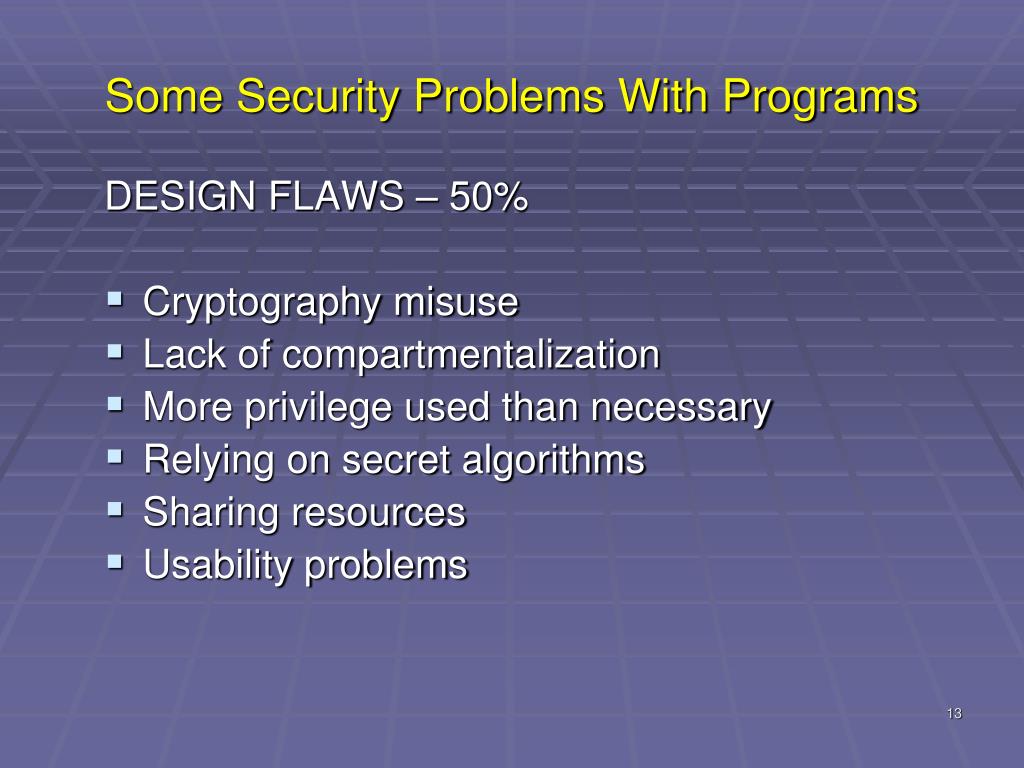 Some Security Problems With Programs

DESIGN FLAWS – 50%

- Cryptography misuse
- Lack of compartmentalization
- More privilege used than necessary
- Relying on secret algorithms
- Sharing resources
- Usability problems

13